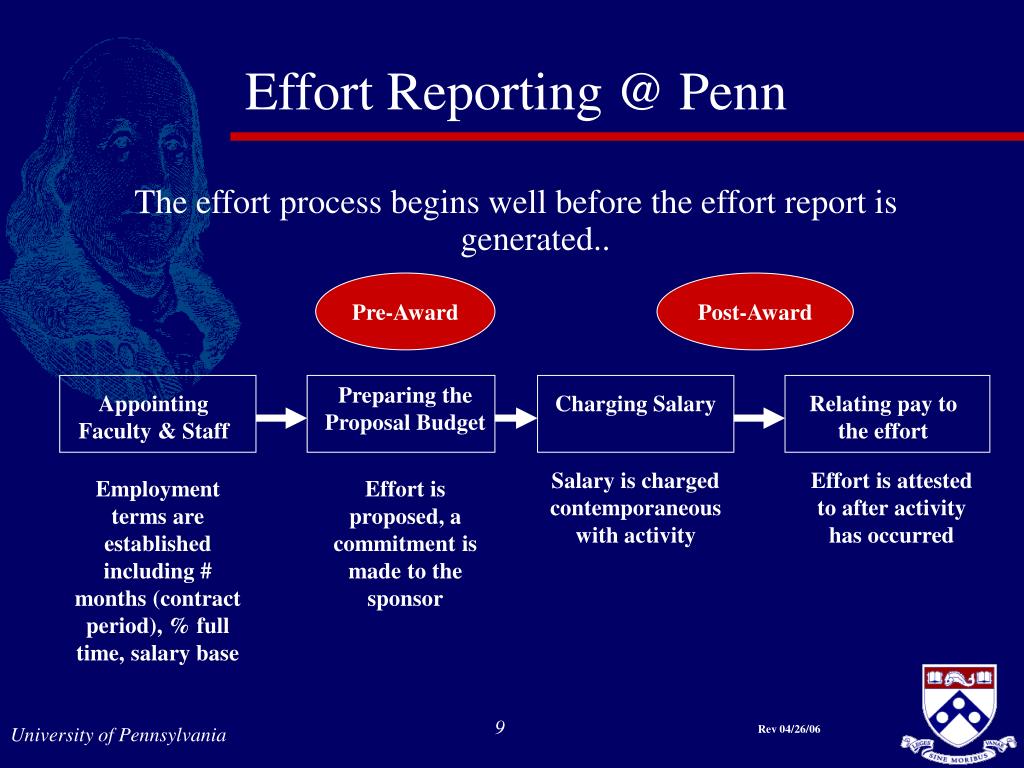 Effort Reporting @ Penn

The effort process begins well before the effort report is generated..

Pre-Award

Post-Award

Appointing Faculty & Staff

Preparing the Proposal Budget

Charging Salary

Relating pay to the effort

Employment terms are established including # months (contract period), % full time, salary base

Effort is proposed, a commitment is made to the sponsor

Salary is charged contemporaneous with activity

Effort is attested to after activity has occurred

University of Pennsylvania

9

Rev 04/26/06

SINE MORIBUS